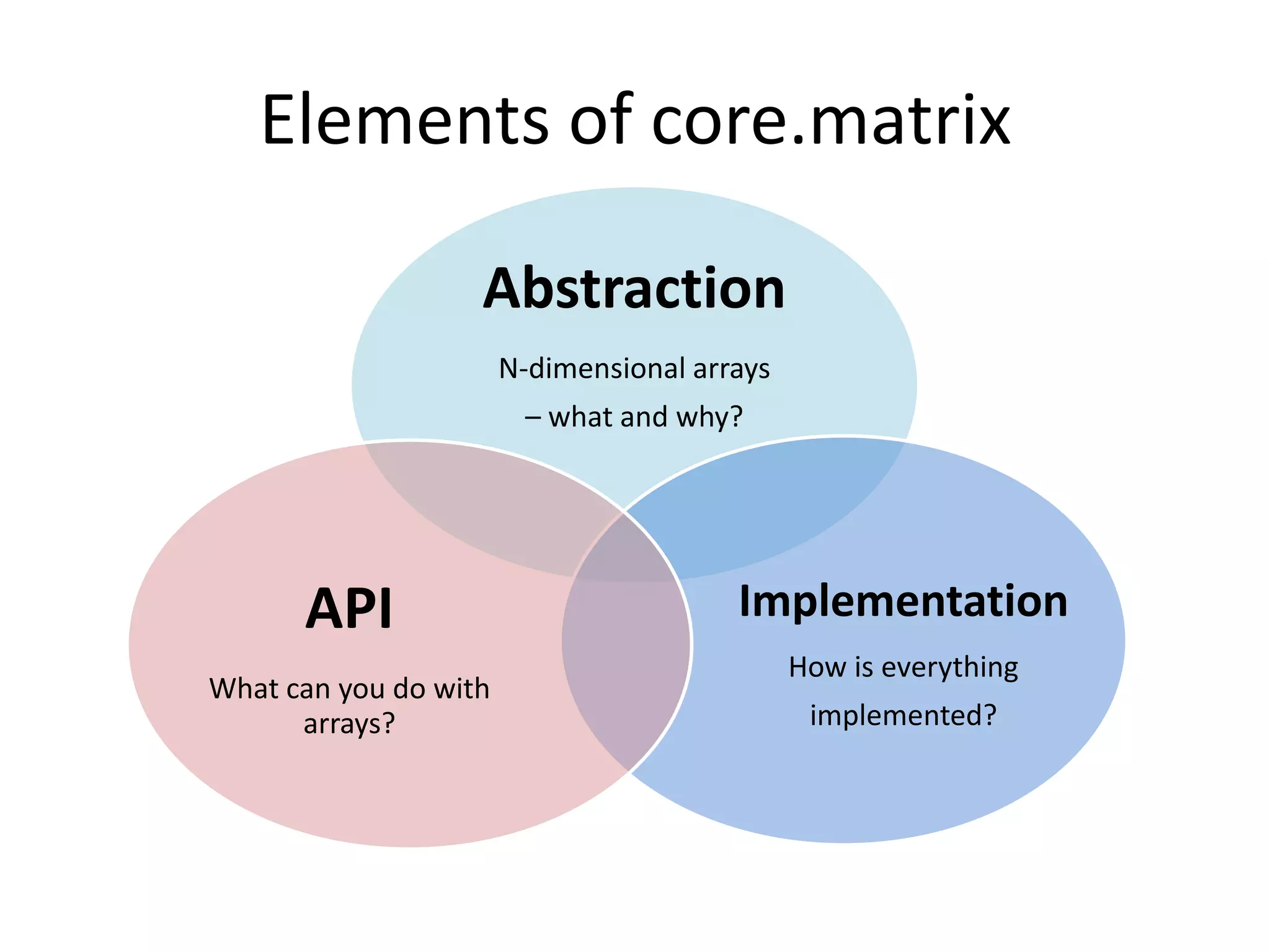 Elements of core.matrix

Abstraction

N-dimensional arrays – what and why?

API

What can you do with arrays?

Implementation

How is everything implemented?